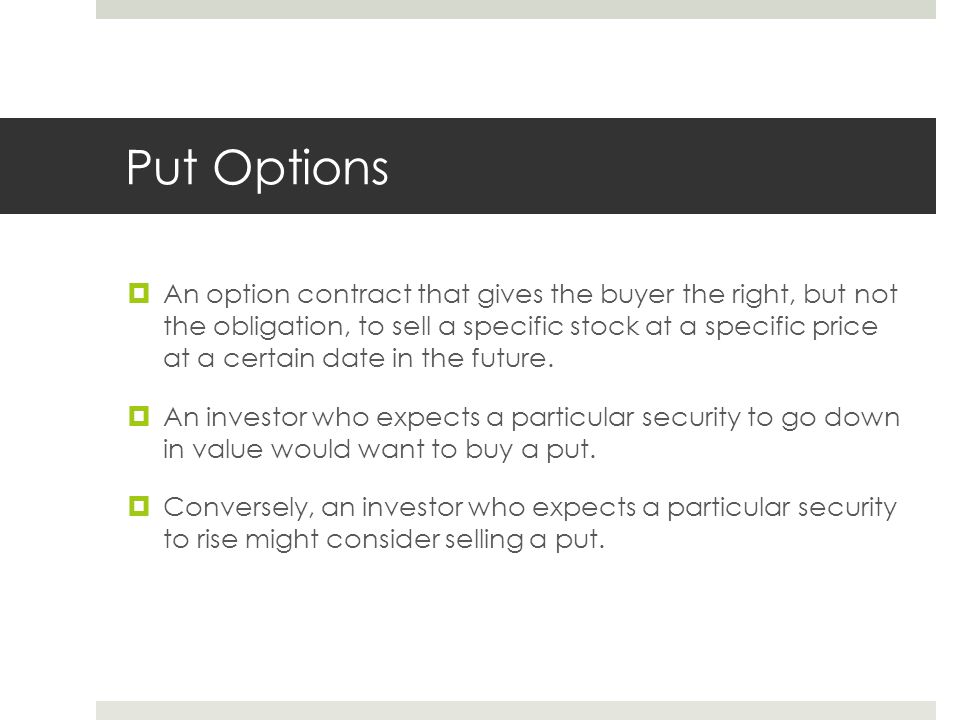 Put Options

An option contract that gives the buyer the right, but not the obligation, to sell a specific stock at a specific price at a certain date in the future.

An investor who expects a particular security to go down in value would want to buy a put.

Conversely, an investor who expects a particular security to rise might consider selling a put.